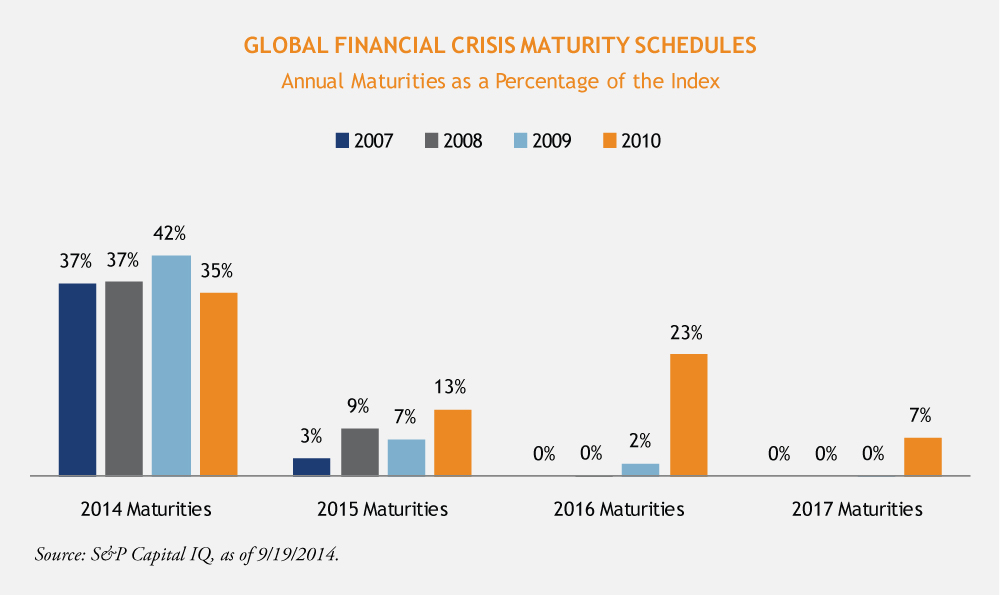 GLOBAL FINANCIAL CRISIS MATURITY SCHEDULES
Annual Maturities as a Percentage of the Index

2007 2008 2009 2010

37% 37% 42% 35%
3% 9% 7% 13%
0% 0% 2% 23%
0% 0% 0% 7%

2014 Maturities
2015 Maturities
2016 Maturities
2017 Maturities

Source: S&P Capital IQ, as of 9/19/2014.